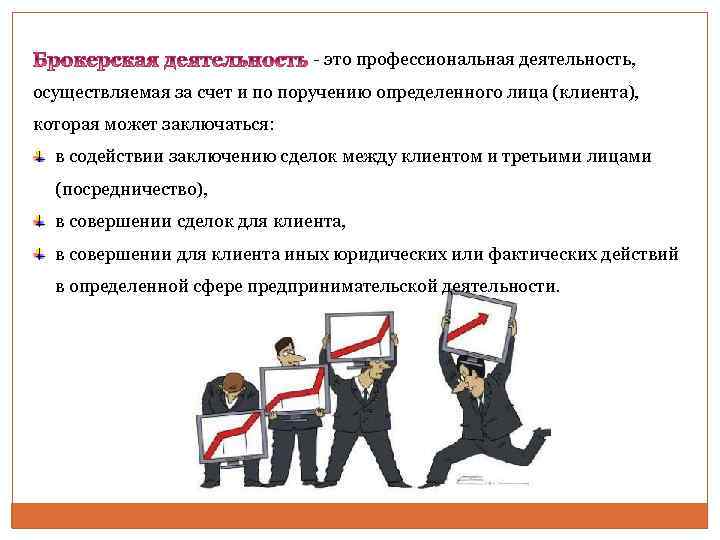 Брокерская деятельность - это профессиональная деятельность, осуществляемая за счет и по поручению определенного лица (клиента), которая может заключаться:

в содействии заключению сделок между клиентом и третьими лицами (посредничество),

в совершении сделок для клиента,

в совершении для клиента иных юридических или фактических действий в определенной сфере предпринимательской деятельности.